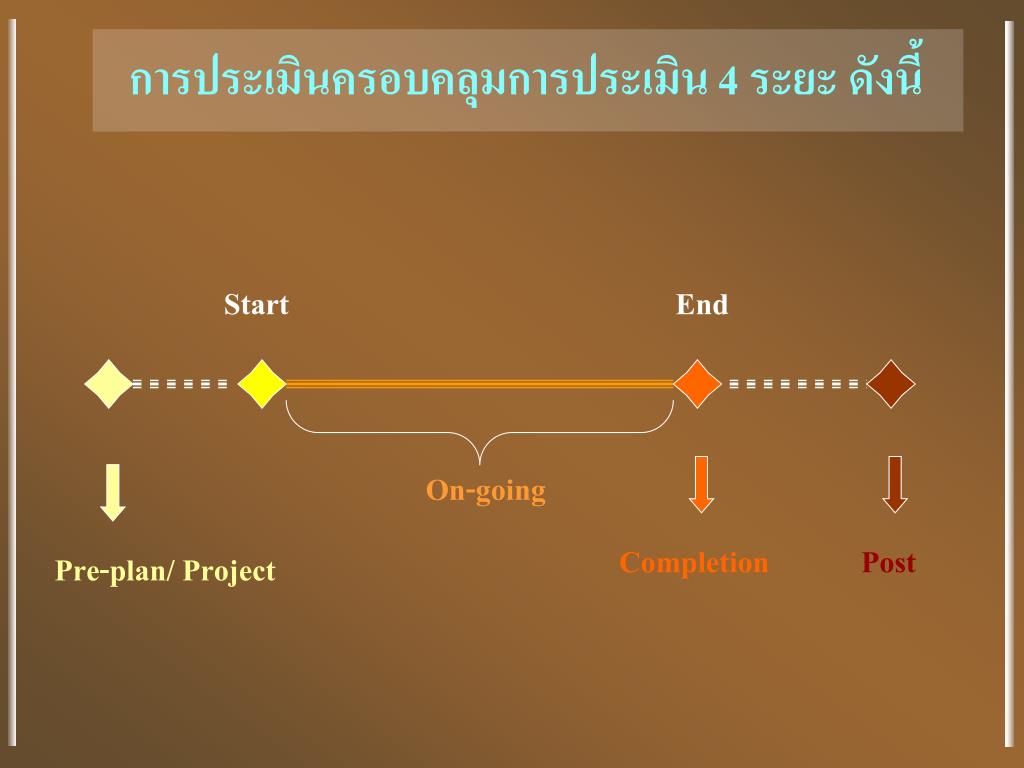 การประเมินครอบคลุมการประเมิน 4 ระยะ ดังนี้

Start

End

On-going

Pre-plan/ Project

Completion

Post